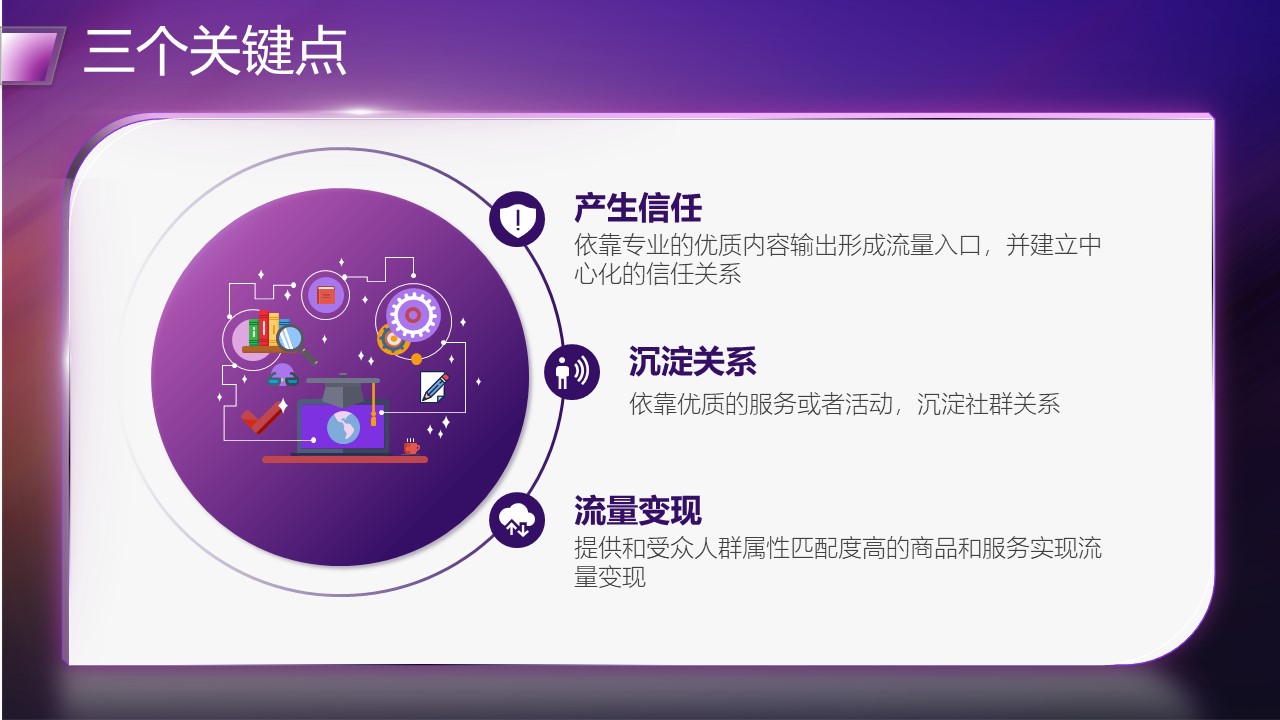 三个关键点

产生信任
依靠专业的优质内容输出形成流量入口，并建立中心化的信任关系

沉淀关系
依靠优质的服务或者活动，沉淀社群关系

流量变现
提供和受众人群属性匹配度高的商品和服务实现流量变现